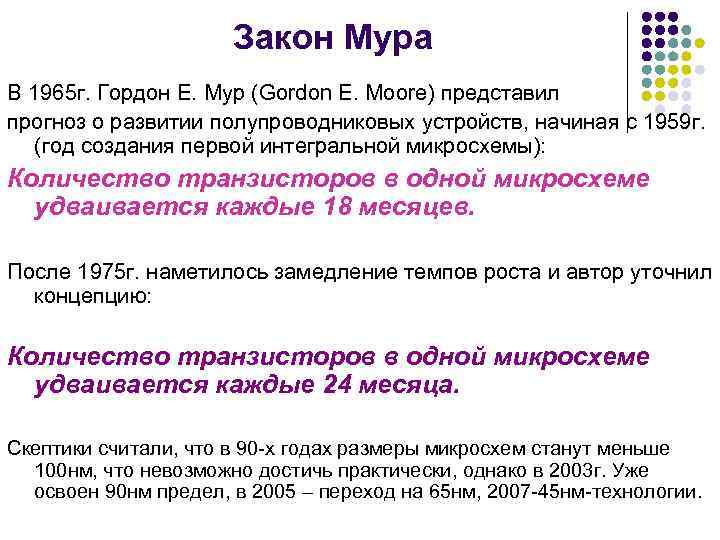 Закон Мура

В 1965г. Гордон Е. Мур (Gordon E. Moore) представил прогноз о развитии полупроводниковых устройств, начиная с 1959г. (год создания первой интегральной микросхемы):

Количество транзисторов в одной микросхеме удваивается каждые 18 месяцев.

После 1975г. наметилось замедление темпов роста и автор уточнил концепцию:

Количество транзисторов в одной микросхеме удваивается каждые 24 месяца.

Скептики считали, что в 90-х годах размеры микросхем станут меньше 100нм, что невозможно достичь практически, однако в 2003г. Уже освоен 90нм предел, в 2005 – переход на 65нм, 2007-45нм-технологии.